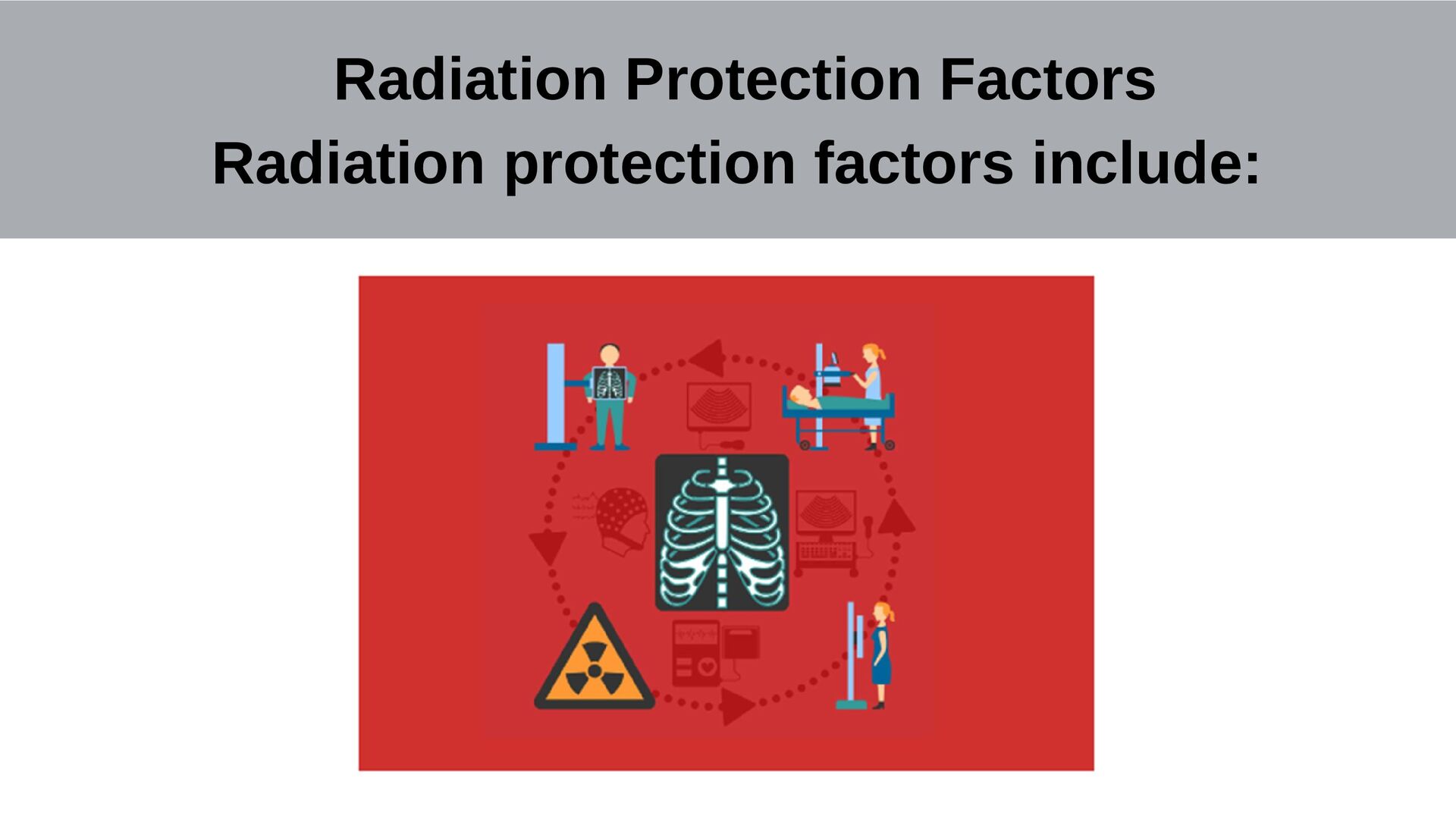 Radiation Protection Factors
Radiation protection factors include: